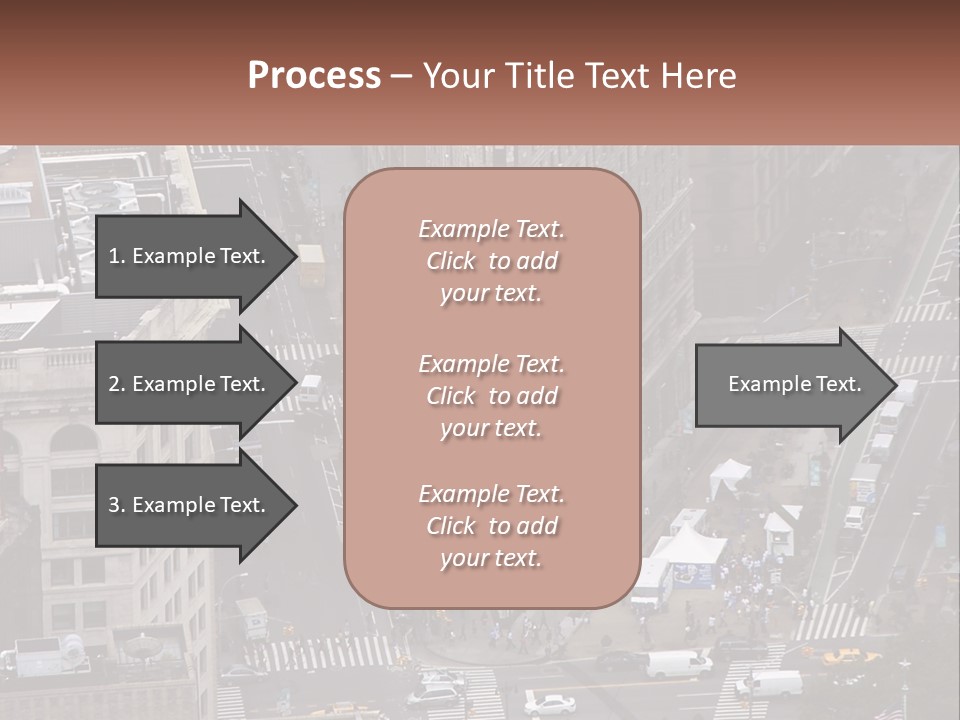 Process – Your Title Text Here

1. Example Text.

2. Example Text.

3. Example Text.

Example Text. Click to add your text.

Example Text. Click to add your text.

Example Text. Click to add your text.

Example Text.